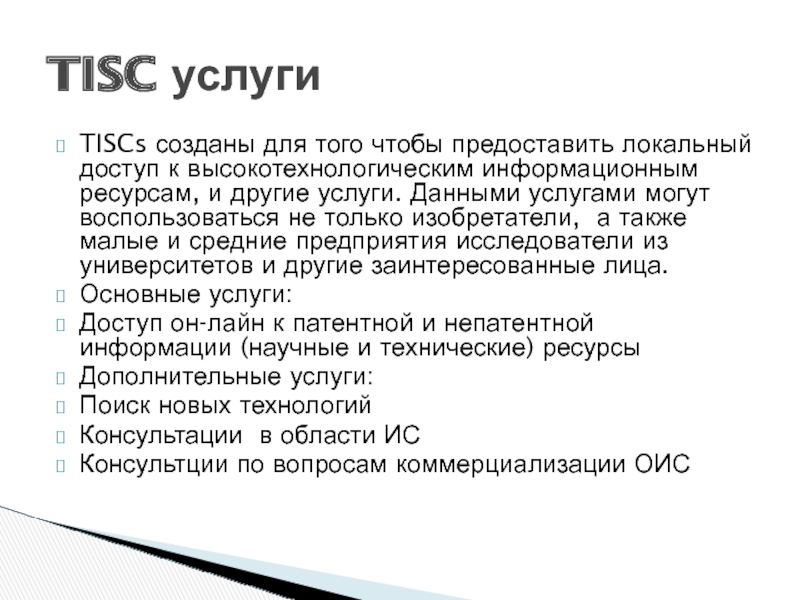 TISC услуги

TISCs созданы для того чтобы предоставить локальный доступ к высокотехнологическим информационным ресурсам, и другие услуги. Данными услугами могут воспользоваться не только изобретатели, а также малые и средние предприятия исследователи из университетов и другие заинтересованные лица.

Основные услуги:

Доступ он-лайн к патентной и непатентной информации (научные и технические) ресурсы

Дополнительные услуги:

Поиск новых технологий

Консультации в области ИС

Консультции по вопросам коммерциализации ОИС